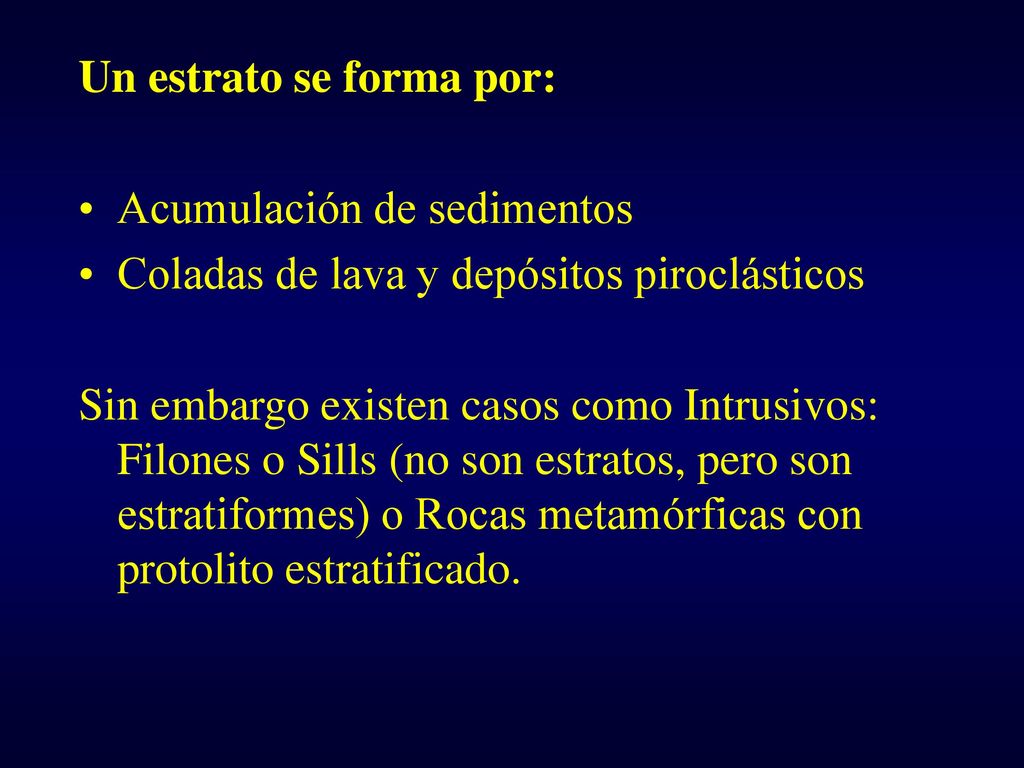 Un estrato se forma por:

• Acumulación de sedimentos
• Coladas de lava y depósitos piroclásticos

Sin embargo existen casos como Intrusivos: Filones o Sills (no son estratos, pero son estratiformes) o Rocas metamórficas con protolito estratificado.